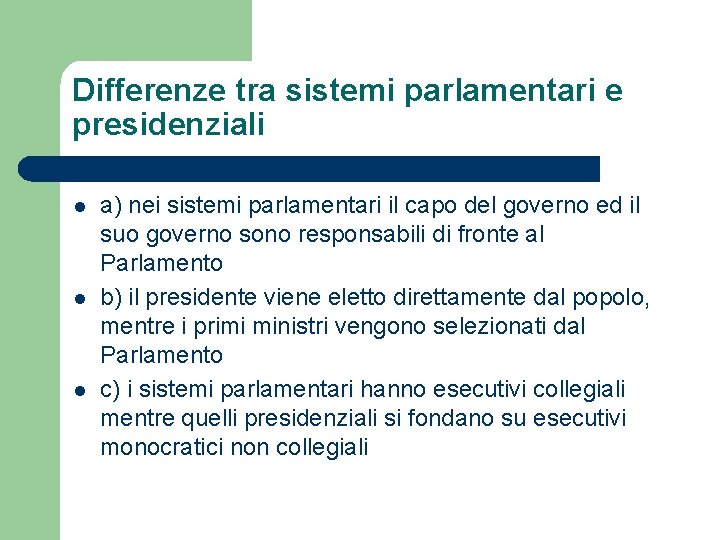 Differenze tra sistemi parlamentari e presidenziali

- a) nei sistemi parlamentari il capo del governo ed il suo governo sono responsabili di fronte al Parlamento
- b) il presidente viene eletto direttamente dal popolo, mentre i primi ministri vengono selezionati dal Parlamento
- c) i sistemi parlamentari hanno esecutivi collegiali mentre quelli presidenziali si fondano su esecutivi monocratici non collegiali